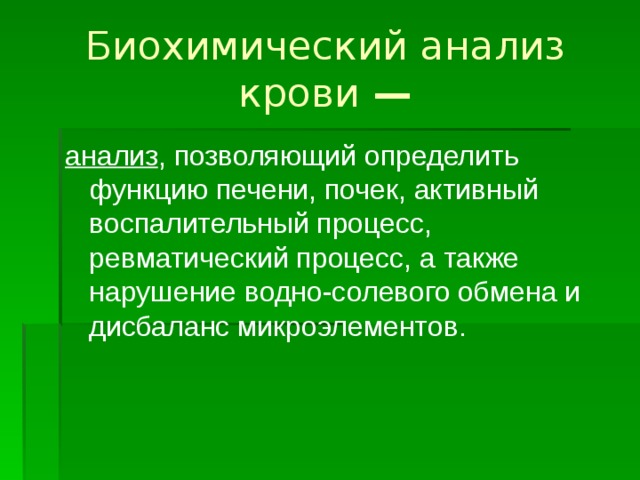 Биохимический анализ крови —

анализ, позволяющий определить функцию печени, почек, активный воспалительный процесс, ревматический процесс, а также нарушение водно-солевого обмена и дисбаланс микроэлементов.